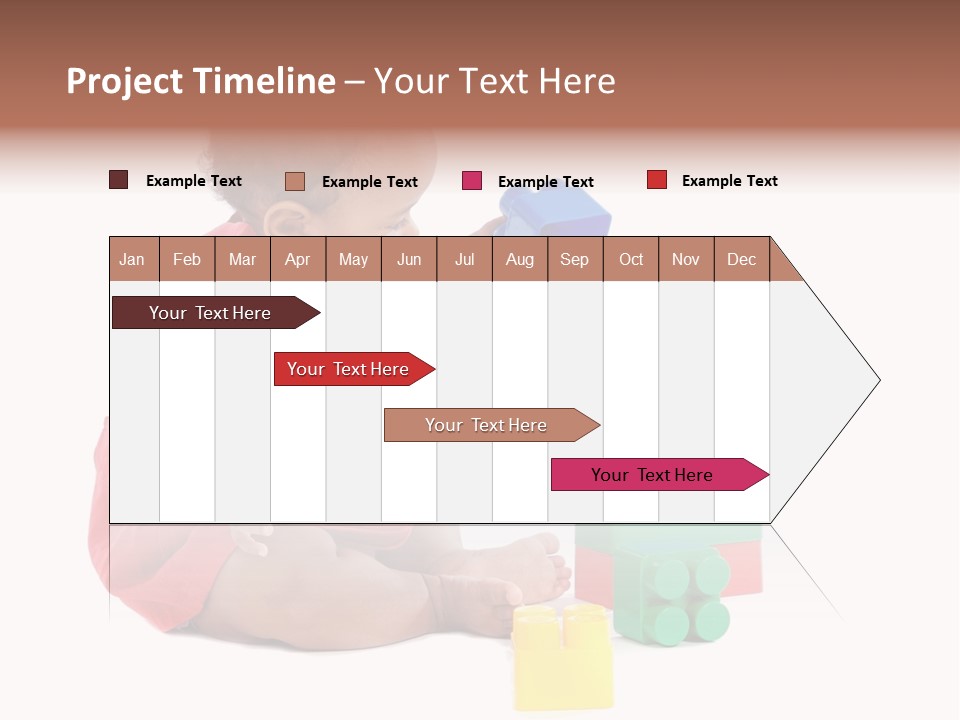 Project Timeline – Your Text Here

Example Text
Example Text
Example Text
Example Text

| Jan | Feb | Mar | Apr | May | Jun | Jul | Aug | Sep | Oct | Nov | Dec |
|---|---|---|---|---|---|---|---|---|---|---|---|

Your Text Here
Your Text Here
Your Text Here
Your Text Here